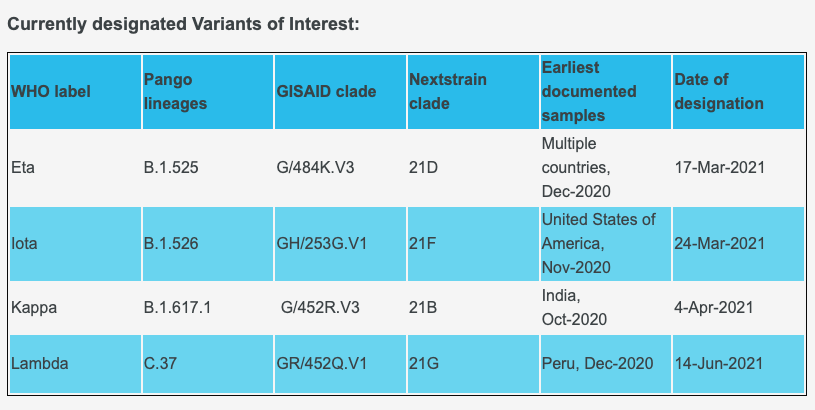 Currently designated Variants of Interest:

| WHO label | Pango lineages | GISAID clade | Nextstrain clade | Earliest documented samples | Date of designation |
|---|---|---|---|---|---|
| Eta | B.1.525 | G/484K.V3 | 21D | Multiple countries, Dec-2020 | 17-Mar-2021 |
| Iota | B.1.526 | GH/253G.V1 | 21F | United States of America, Nov-2020 | 24-Mar-2021 |
| Kappa | B.1.617.1 | G/452R.V3 | 21B | India, Oct-2020 | 4-Apr-2021 |
| Lambda | C.37 | GR/452Q.V1 | 21G | Peru, Dec-2020 | 14-Jun-2021 |